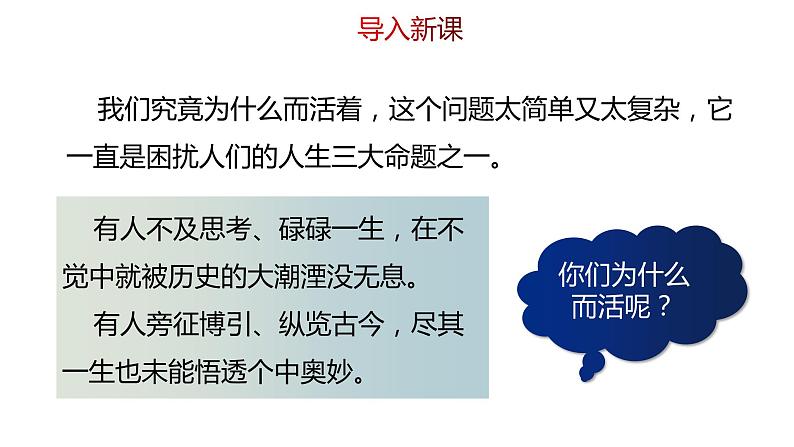 导入新课

我们究竟为什么而活着，这个问题太简单又太复杂，它一直是困扰人们的人生三大命题之一。

有人不及思考、碌碌一生，在不觉中就被历史的大潮湮没无息。

有人旁征博引、纵览古今，尽其一生也未能悟透个中奥妙。

你们为什么而活呢？